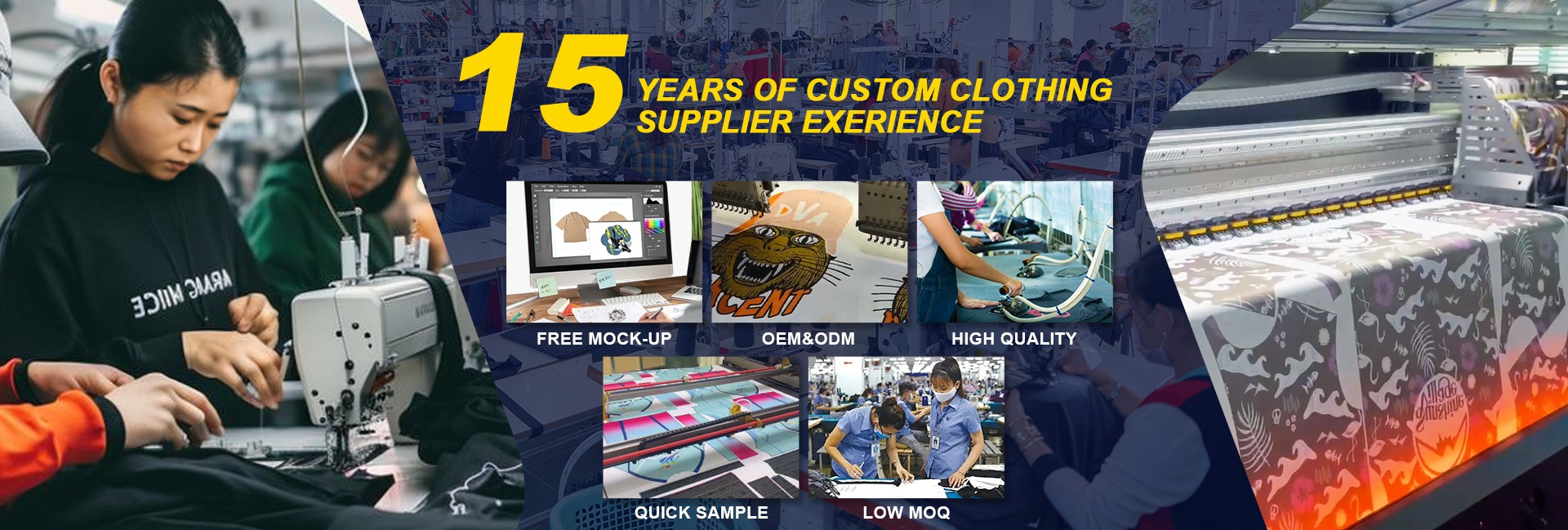 15 YEARS OF CUSTOM CLOTHING SUPPLIER EXERIENCE

FREE MOCK-UP

OEM&ODM

HIGH QUALITY

QUICK SAMPLE

LOW MOQ